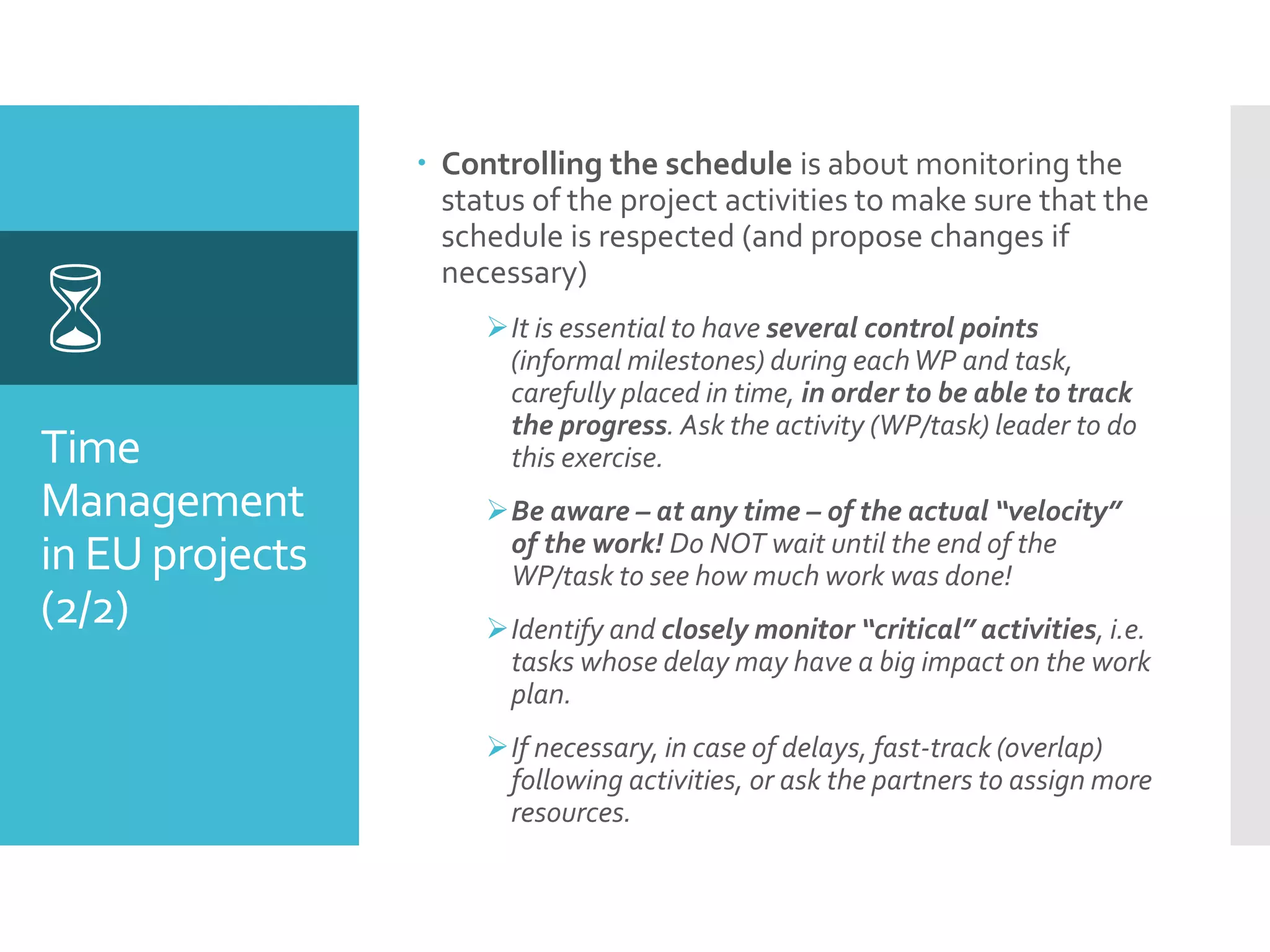 Time Management in EU projects (2/2)

• Controlling the schedule is about monitoring the status of the project activities to make sure that the schedule is respected (and propose changes if necessary)

➢ It is essential to have several control points (informal milestones) during each WP and task, carefully placed in time, in order to be able to track the progress. Ask the activity (WP/task) leader to do this exercise.

➢ Be aware – at any time – of the actual "velocity" of the work! Do NOT wait until the end of the WP/task to see how much work was done!

➢ Identify and closely monitor "critical" activities, i.e. tasks whose delay may have a big impact on the work plan.

➢ If necessary, in case of delays, fast-track (overlap) following activities, or ask the partners to assign more resources.